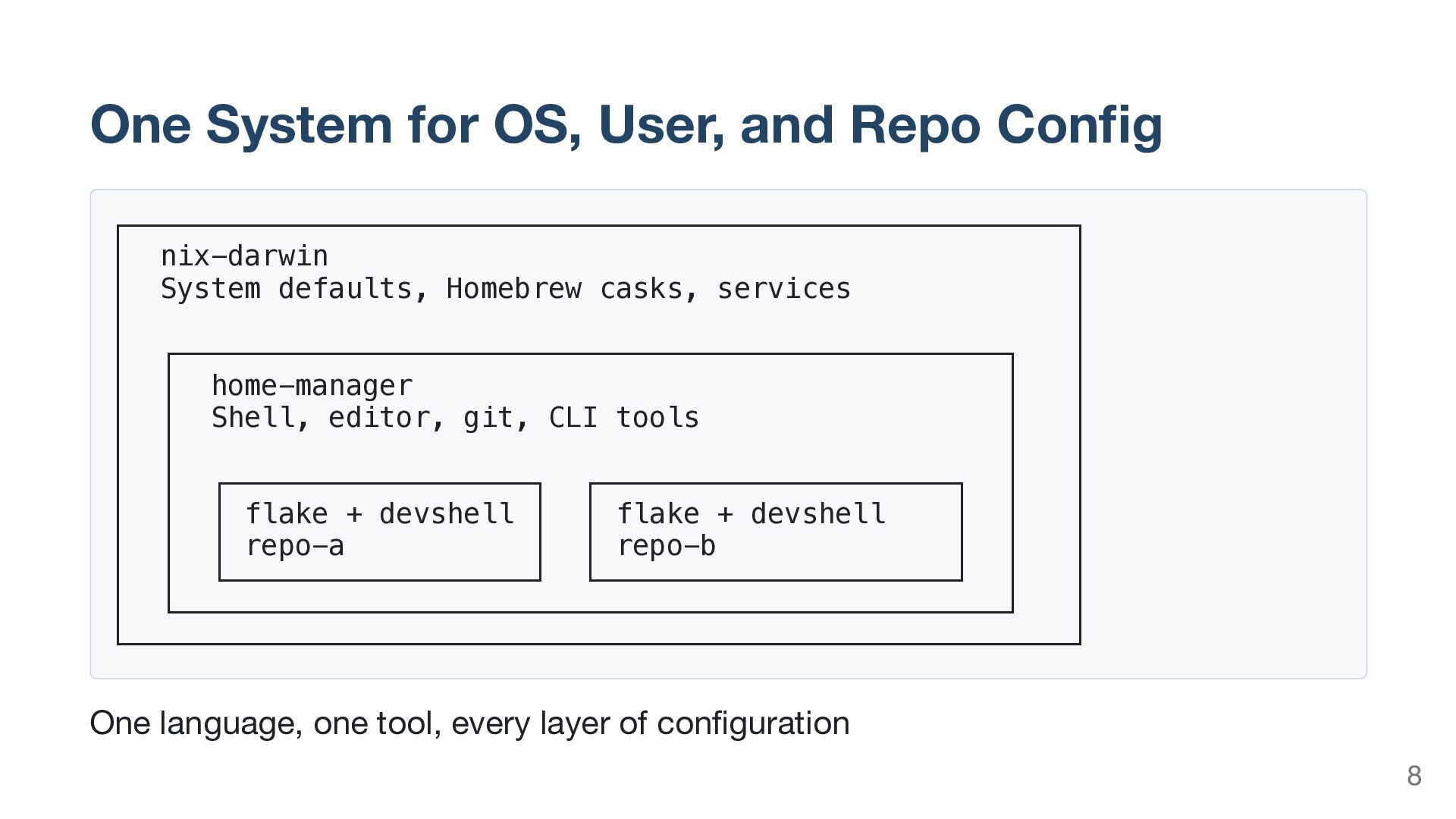 One System for OS, User, and Repo Config

nix-darwin
System defaults, Homebrew casks, services

home-manager
Shell, editor, git, CLI tools

flake + devshell
repo-a

flake + devshell
repo-b

One language, one tool, every layer of configuration

8